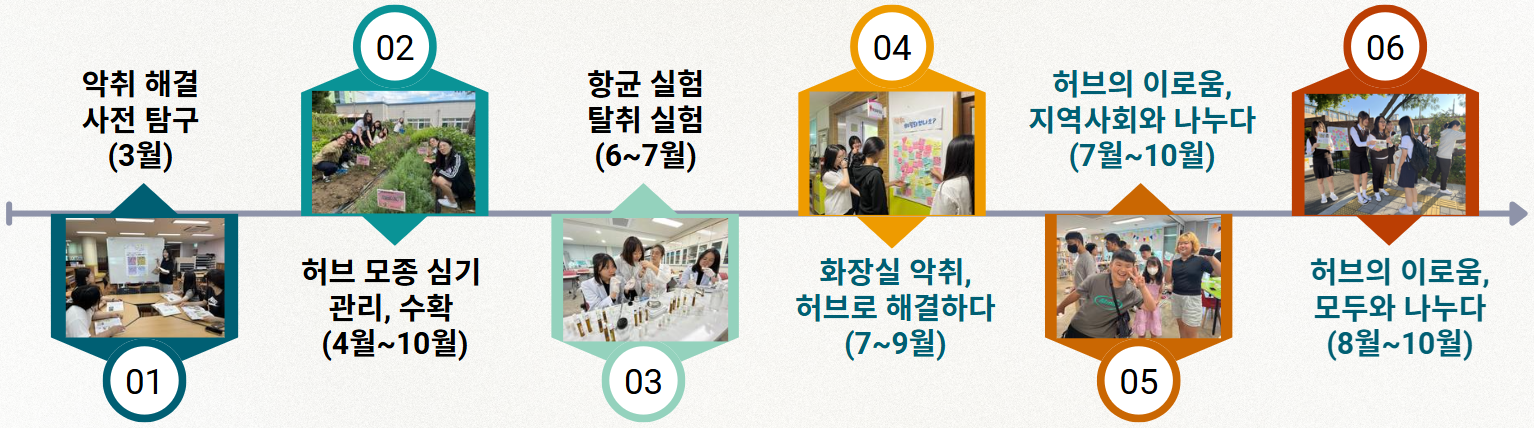 악취 해결
사전 탐구
(3월)

01

02

허브 모종 심기
관리, 수확
(4월~10월)

항균 실험
탈취 실험
(6~7월)

03

04

화장실 악취,
허브로 해결하다
(7~9월)

허브의 이로움,
지역사회와 나누다
(7월~10월)

05

06

허브의 이로움,
모두와 나누다
(8월~10월)